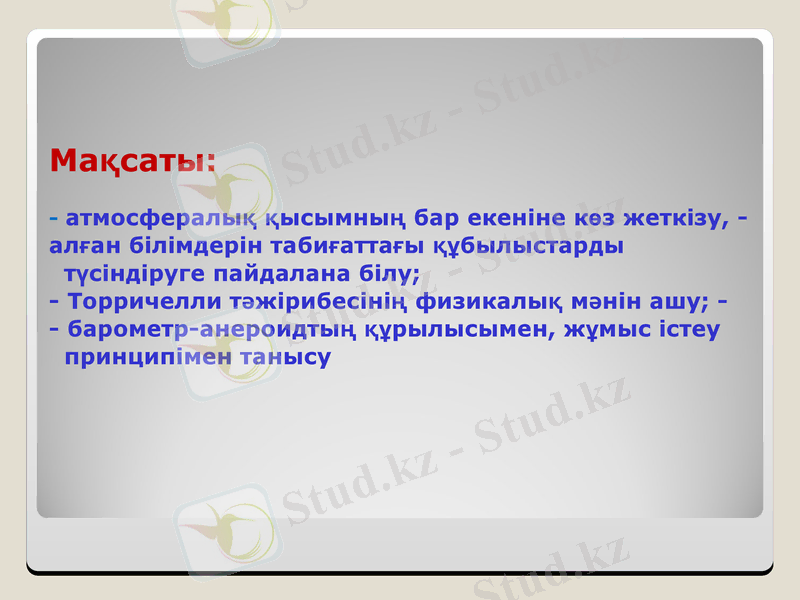 Мақсаты:

- атмосфералық қысымның бар екеніне көз жеткізу, - алған білімдерін табиғаттағы құбылыстарды түсіндіруге пайдалана білу;
- Торричелли тәжірибесінің физикалық мәнін ашу; -
- барометр-анероидтың құрылысымен, жұмыс істеу принципімен танысу

Stud.kz - Stud.kz
Stud.kz - Stud.kz
Stud.kz - Stud.kz
Stud.kz